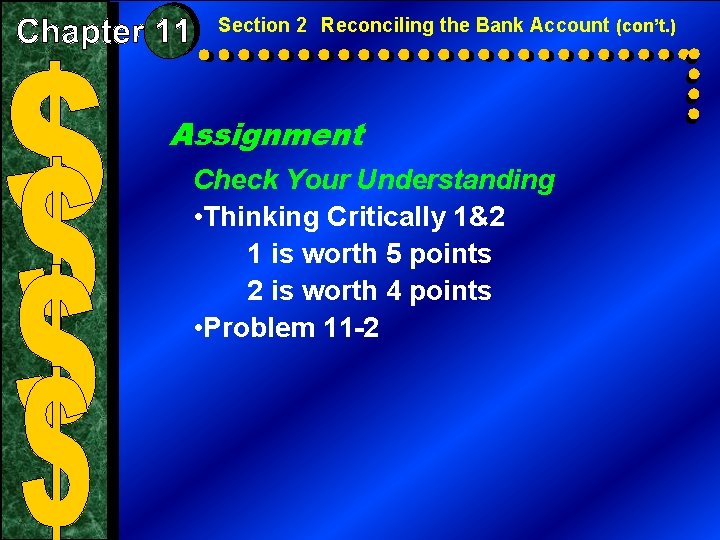 Chapter 11

Section 2 Reconciling the Bank Account (con't.)

Assignment

Check Your Understanding

•Thinking Critically 1&2

1 is worth 5 points

2 is worth 4 points

•Problem 11-2